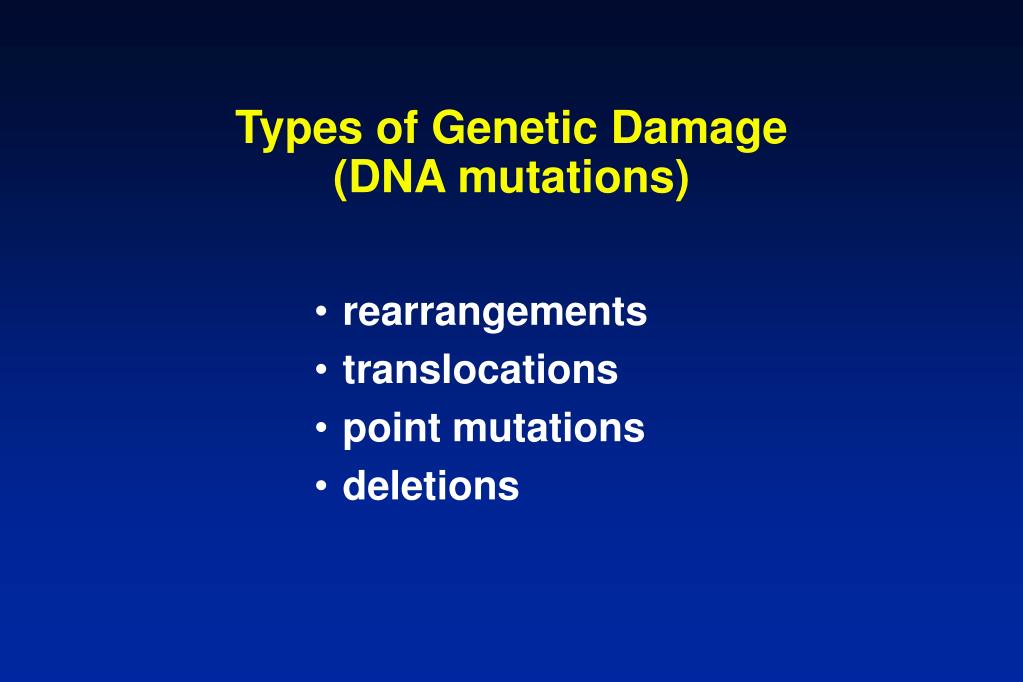 Types of Genetic Damage
(DNA mutations)

• rearrangements
• translocations
• point mutations
• deletions